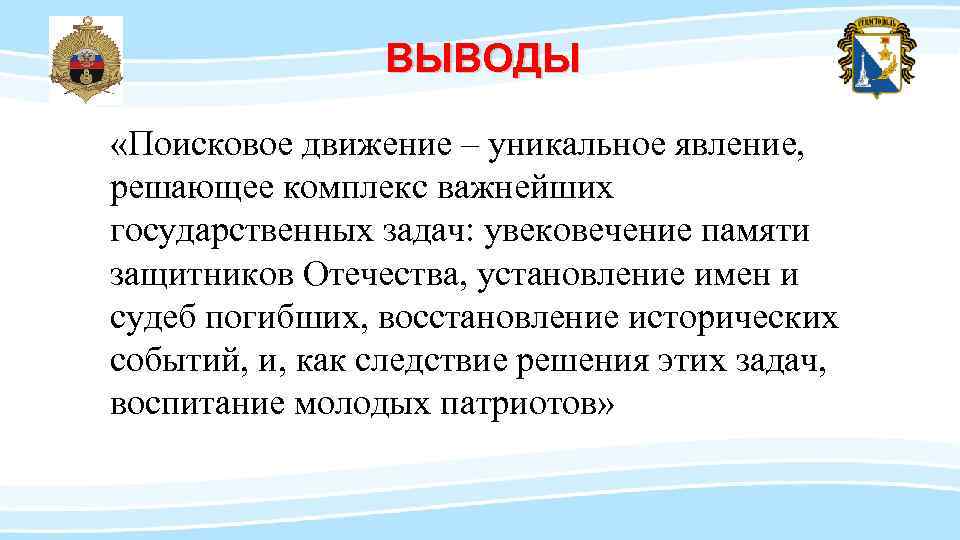 ВЫВОДЫ

«Поисковое движение – уникальное явление, решающее комплекс важнейших государственных задач: увековечение памяти защитников Отечества, установление имен и судеб погибших, восстановление исторических событий, и, как следствие решения этих задач, воспитание молодых патриотов»